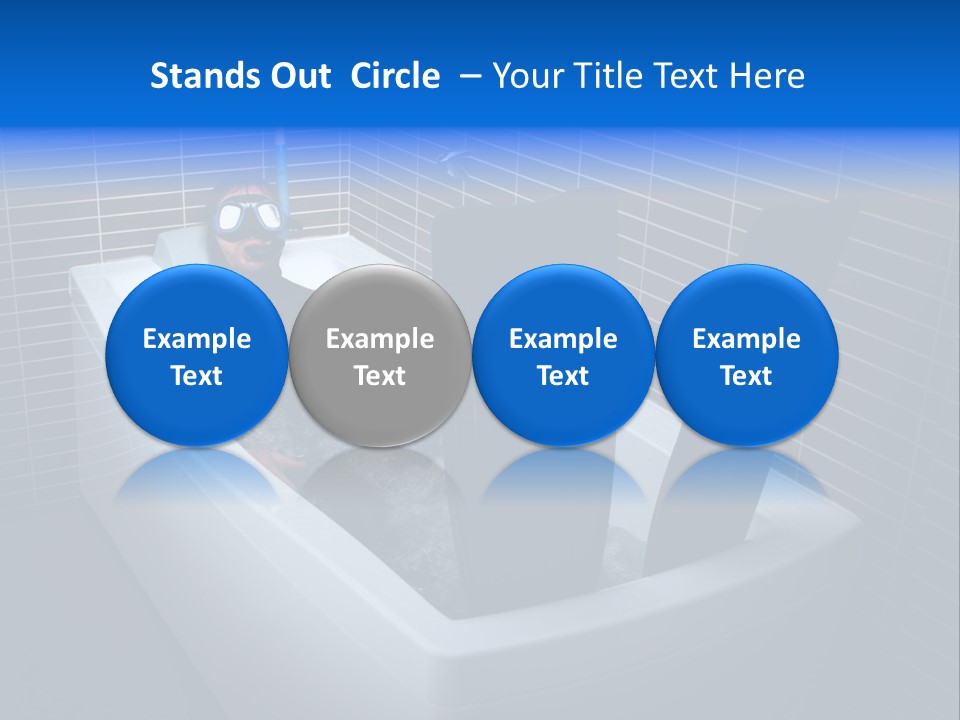 Stands Out Circle – Your Title Text Here

Example Text

Example Text

Example Text

Example Text